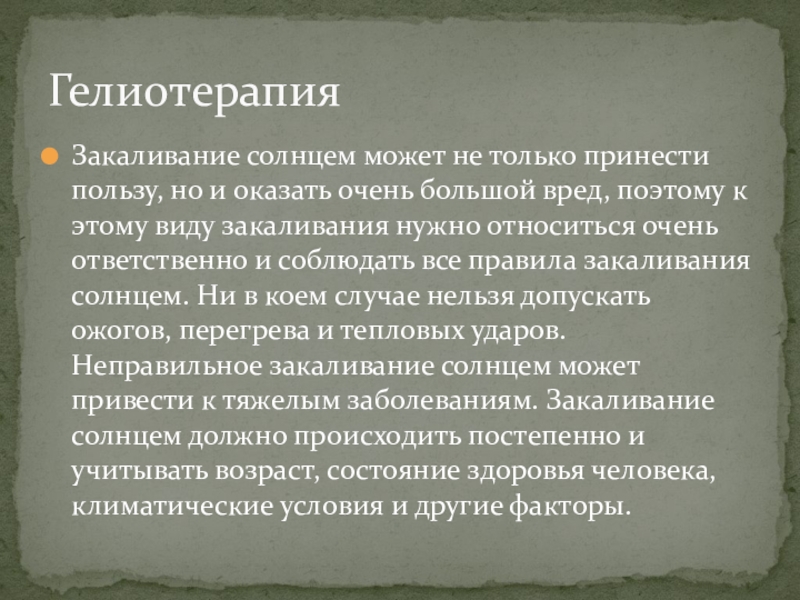 Гелиотерапия

Закаливание солнцем может не только принести пользу, но и оказать очень большой вред, поэтому к этому виду закаливания нужно относиться очень ответственно и соблюдать все правила закаливания солнцем. Ни в коем случае нельзя допускать ожогов, перегрева и тепловых ударов. Неправильное закаливание солнцем может привести к тяжелым заболеваниям. Закаливание солнцем должно происходить постепенно и учитывать возраст, состояние здоровья человека, климатические условия и другие факторы.